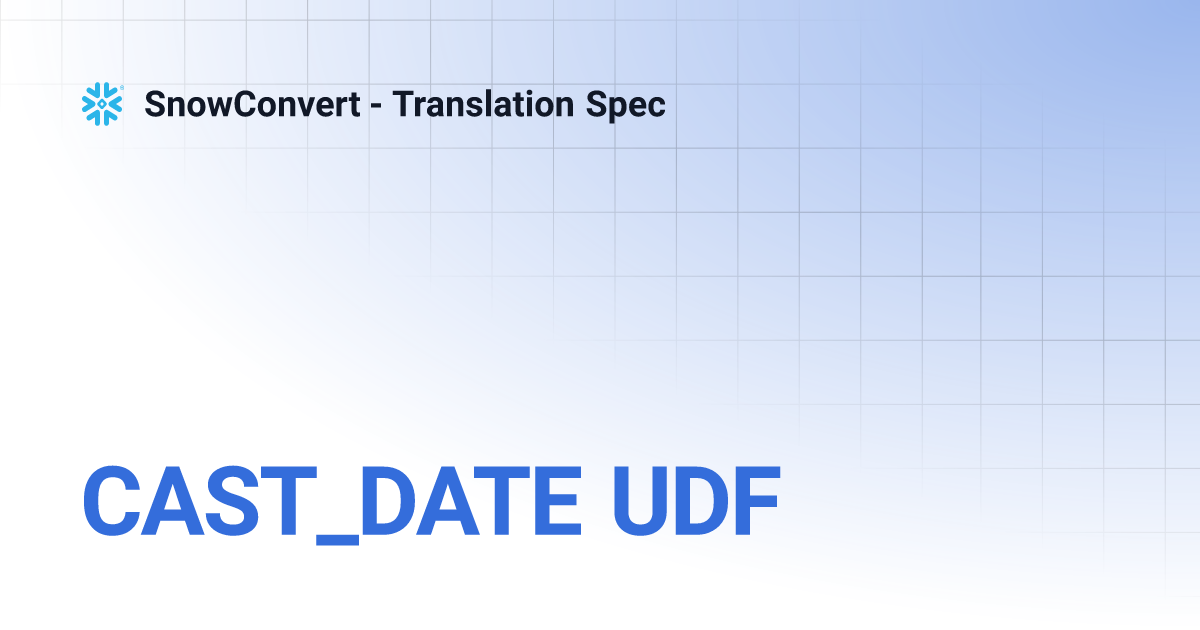 SnowConvert - Translation Spec

CAST_DATE UDF